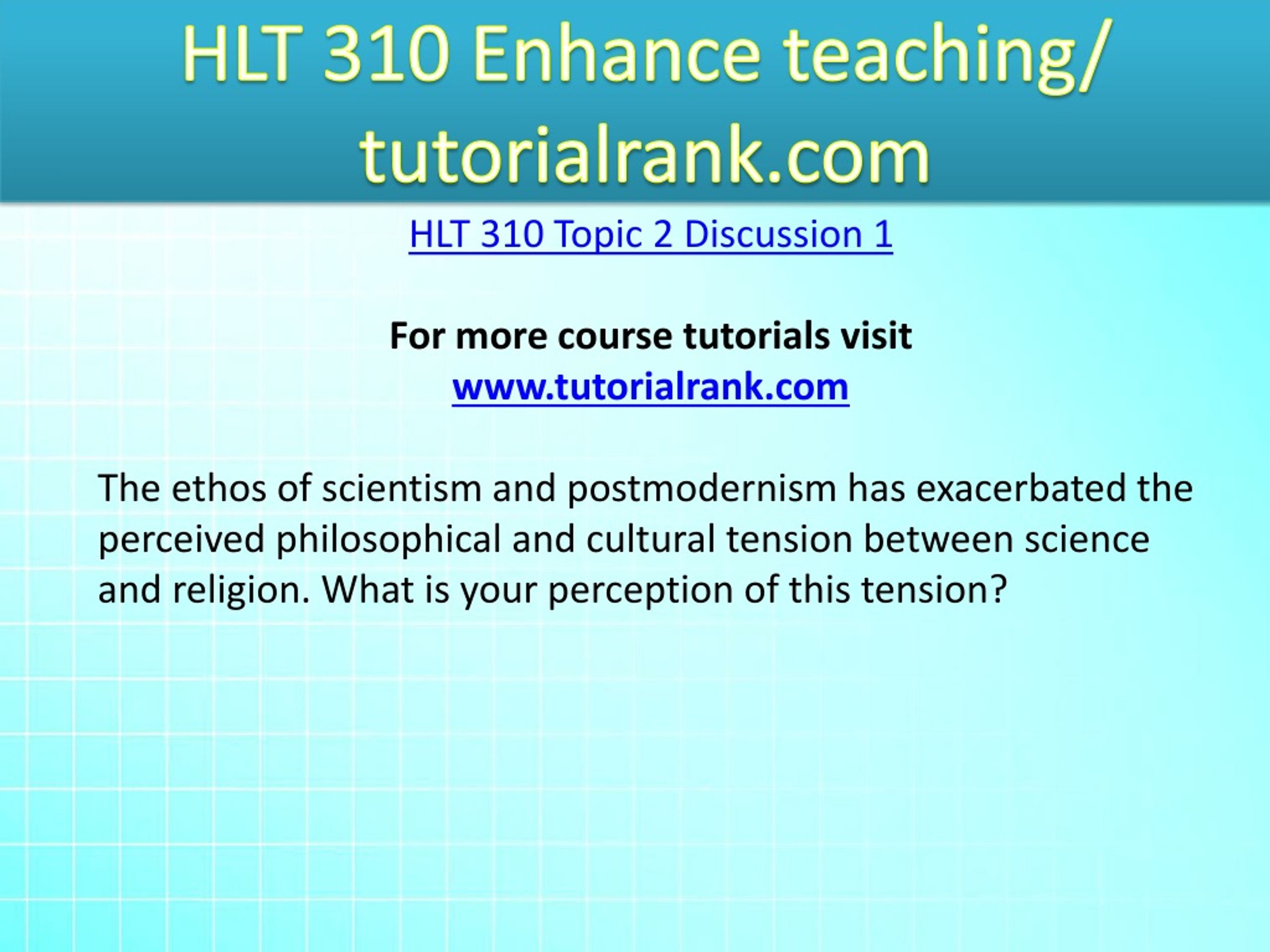 HLT 310 Enhance teaching/ tutorialrank.com

HLT 310 Topic 2 Discussion 1

For more course tutorials visit
www.tutorialrank.com

The ethos of scientism and postmodernism has exacerbated the perceived philosophical and cultural tension between science and religion. What is your perception of this tension?